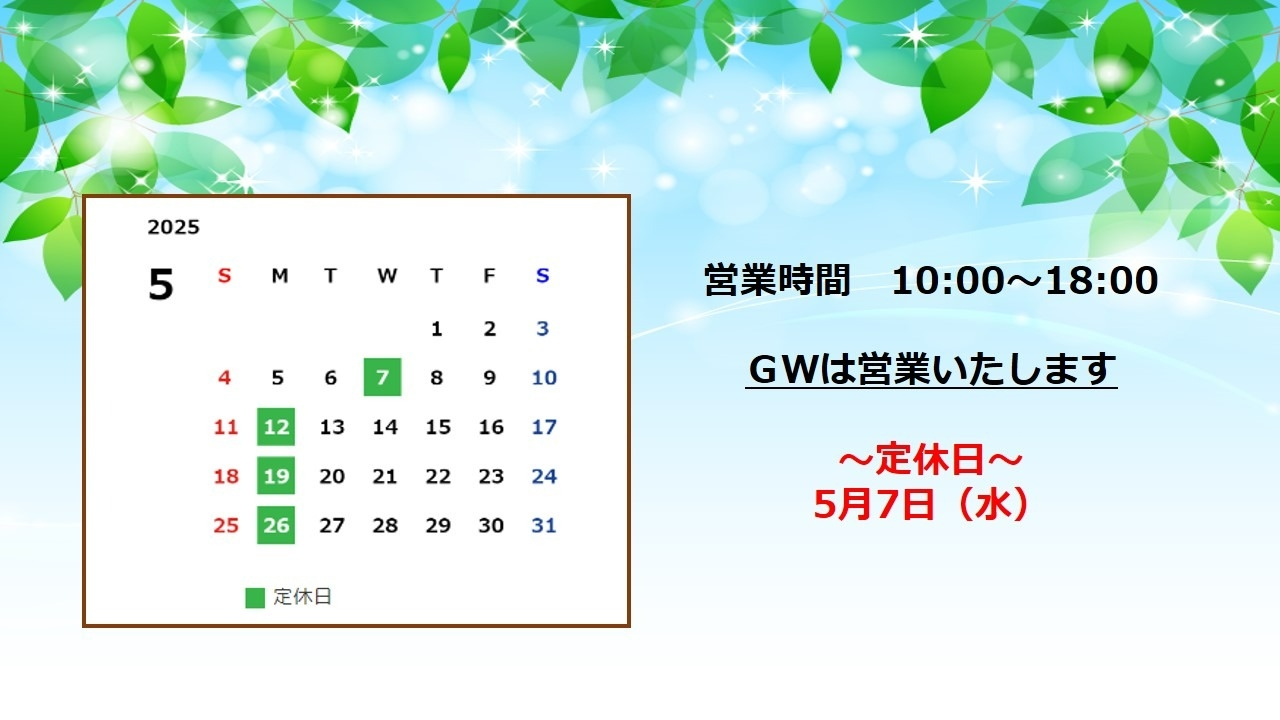 2025

5

| S | M | T | W | T | F | S |
|---|---|---|---|---|---|---|
| | | | | 1 | 2 | 3 |
| 4 | 5 | 6 | 7 | 8 | 9 | 10 |
| 11 | 12 | 13 | 14 | 15 | 16 | 17 |
| 18 | 19 | 20 | 21 | 22 | 23 | 24 |
| 25 | 26 | 27 | 28 | 29 | 30 | 31 |

定休日

営業時間　10:00～18:00

GWは営業いたします

～定休日～
5月7日（水）